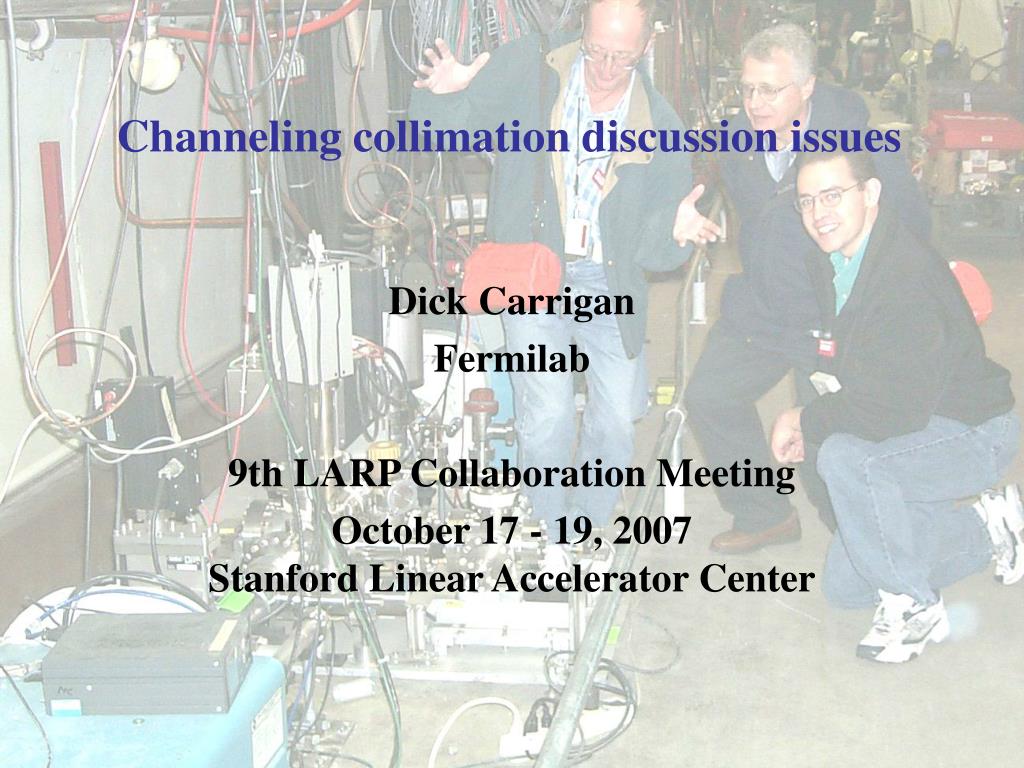 Channeling collimation discussion issues

Dick Carrigan
Fermilab

9th LARP Collaboration Meeting
October 17 - 19, 2007
Stanford Linear Accelerator Center